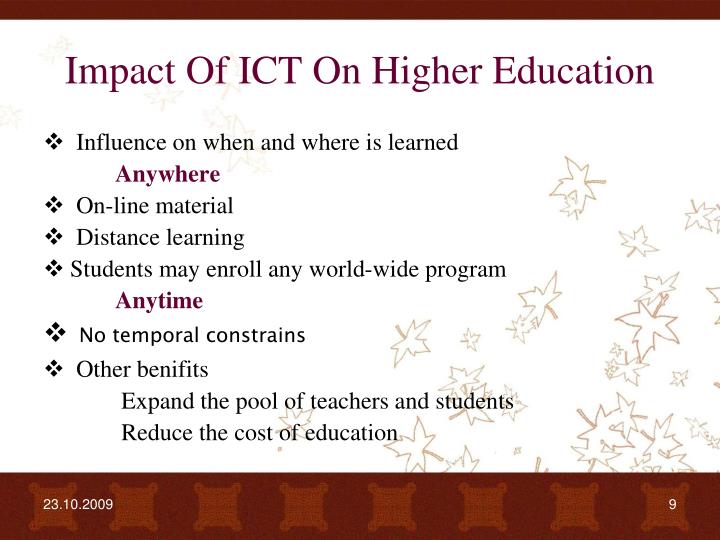 Impact Of ICT On Higher Education

❖ Influence on when and where is learned

Anywhere

❖ On-line material

❖ Distance learning

❖ Students may enroll any world-wide program

Anytime

❖ No temporal constrains

❖ Other benifits

Expand the pool of teachers and students

Reduce the cost of education

23.10.2009

9